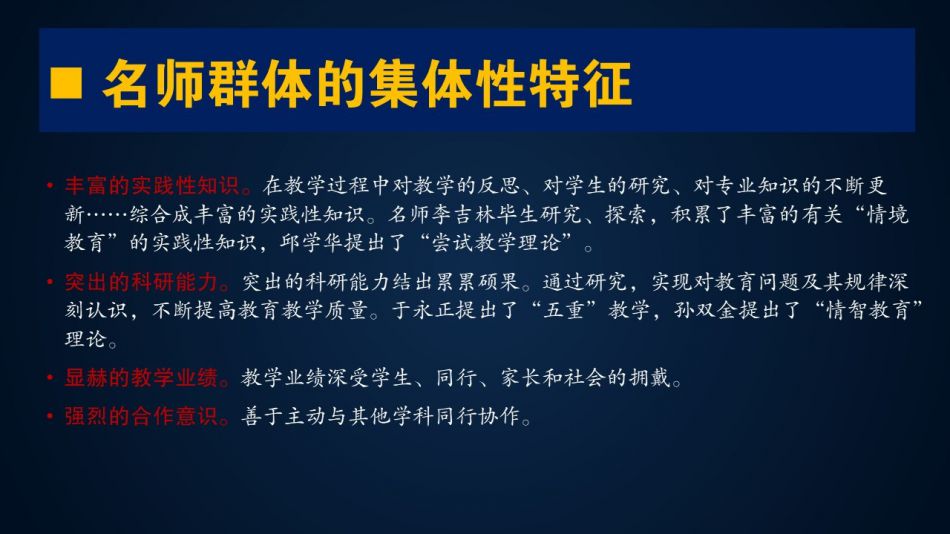 ■ 名师群体的集体性特征

• 丰富的实践性知识。在教学过程中对教学的反思、对学生的研究、对专业知识的不断更新……综合成丰富的实践性知识。名师李吉林毕生研究、探索，积累了丰富的有关“情境教育”的实践性知识，邱学华提出了“尝试教学理论”。

• 突出的科研能力。突出的科研能力结出累累硕果。通过研究，实现对教育问题及其规律深刻认识，不断提高教育教学质量。于永正提出了“五重”教学，孙双金提出了“情智教育”理论。

• 显赫的教学业绩。教学业绩深受学生、同行、家长和社会的拥戴。

• 强烈的合作意识。善于主动与其他学科同行协作。